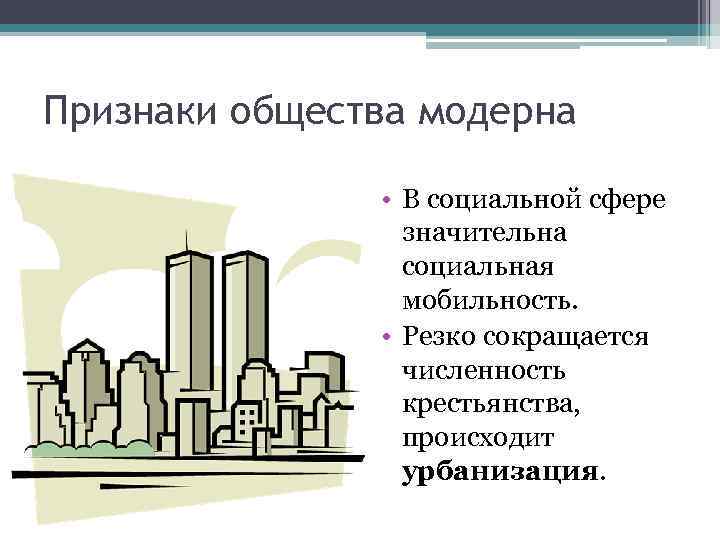 Признаки общества модерна

• В социальной сфере значительна социальная мобильность.
• Резко сокращается численность крестьянства, происходит урбанизация.